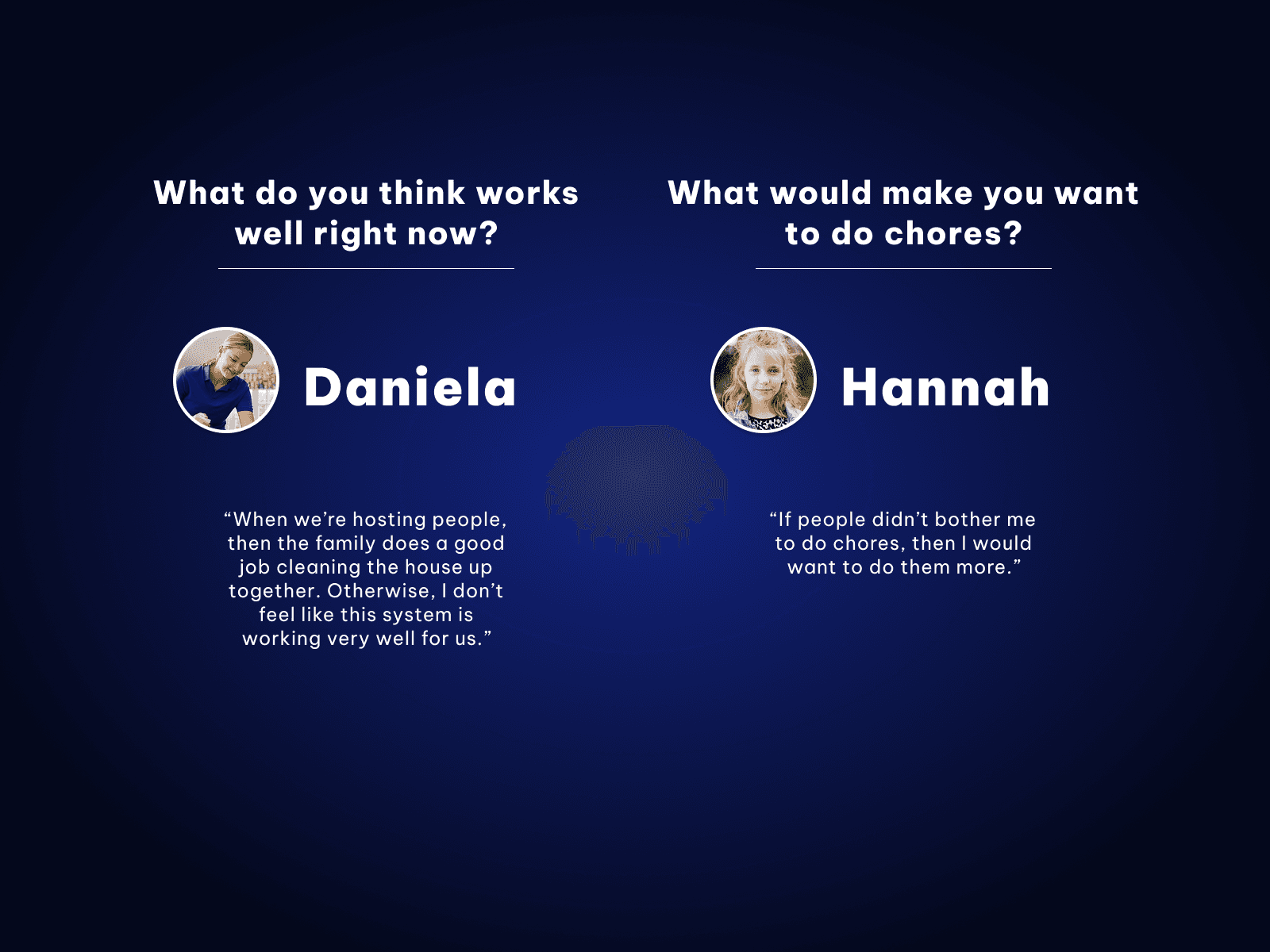 What do you think works well right now?

Daniela

“When we’re hosting people, then the family does a good job cleaning the house up together. Otherwise, I don’t feel like this system is working very well for us.”

What would make you want to do chores?

Hannah

“If people didn’t bother me to do chores, then I would want to do them more.”